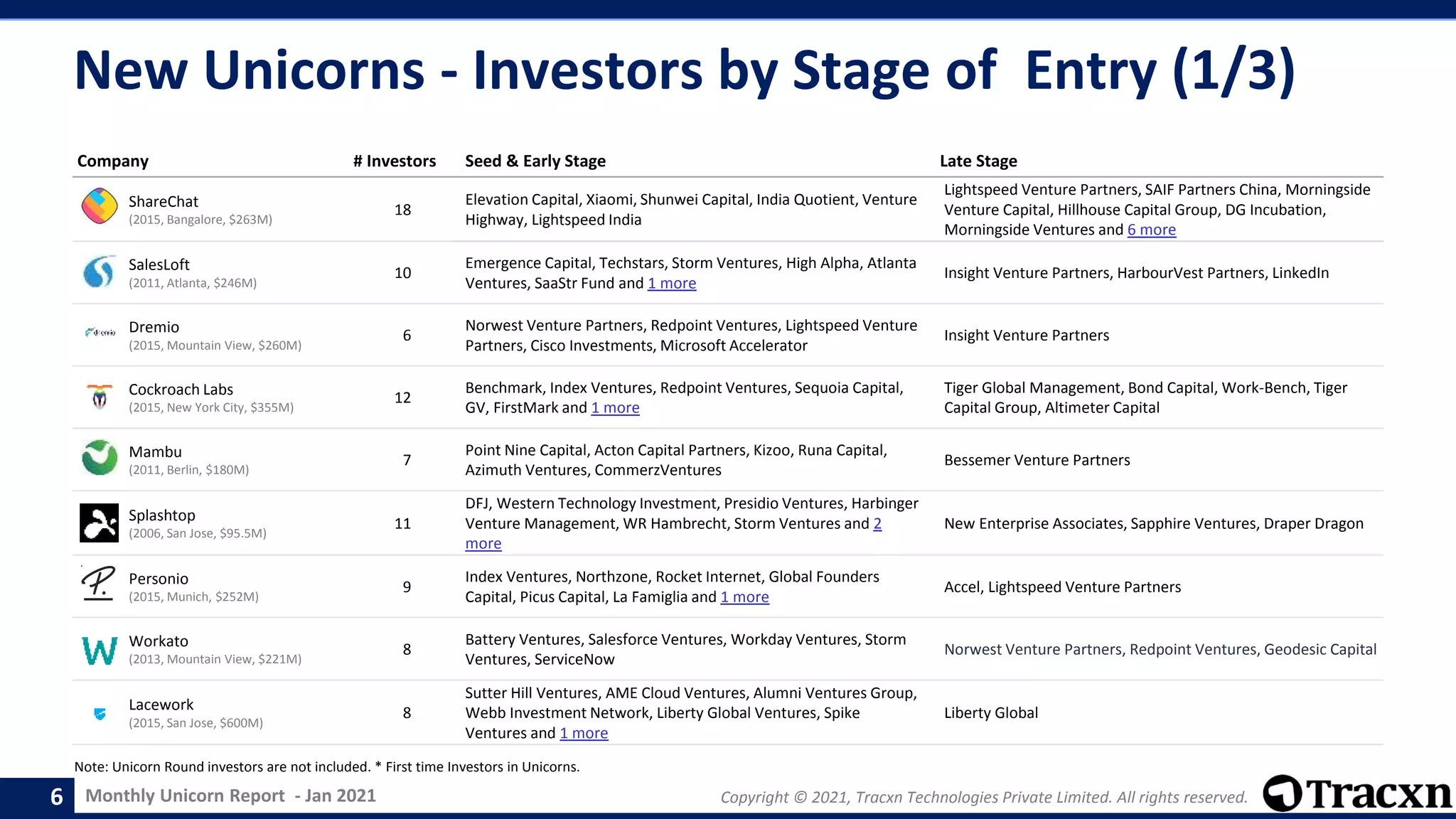 New Unicorns - Investors by Stage of Entry (1/3)

| Company | # Investors | Seed & Early Stage | Late Stage |
|---|---|---|---|
| ShareChat (2015, Bangalore, $263M) | 18 | Elevation Capital, Xiaomi, Shunwei Capital, India Quotient, Venture Highway, Lightspeed India | Lightspeed Venture Partners, SAIF Partners China, Morningside Venture Capital, Hillhouse Capital Group, DG Incubation, Morningside Ventures and 6 more |
| SalesLoft (2011, Atlanta, $246M) | 10 | Emergence Capital, Techstars, Storm Ventures, High Alpha, Atlanta Ventures, SaaStr Fund and 1 more | Insight Venture Partners, HarbourVest Partners, LinkedIn |
| Dremio (2015, Mountain View, $260M) | 6 | Norwest Venture Partners, Redpoint Ventures, Lightspeed Venture Partners, Cisco Investments, Microsoft Accelerator | Insight Venture Partners |
| Cockroach Labs (2015, New York City, $355M) | 12 | Benchmark, Index Ventures, Redpoint Ventures, Sequoia Capital, GV, FirstMark and 1 more | Tiger Global Management, Bond Capital, Work-Bench, Tiger Capital Group, Altimeter Capital |
| Mambu (2011, Berlin, $180M) | 7 | Point Nine Capital, Acton Capital Partners, Kizoo, Runa Capital, Azimuth Ventures, CommerzVentures | Bessemer Venture Partners |
| Splashtop (2006, San Jose, $95.5M) | 11 | DFJ, Western Technology Investment, Presidio Ventures, Harbinger Venture Management, WR Hambrecht, Storm Ventures and 2 more | New Enterprise Associates, Sapphire Ventures, Draper Dragon |
| Personio (2015, Munich, $252M) | 9 | Index Ventures, Northzone, Rocket Internet, Global Founders Capital, Picus Capital, La Famiglia and 1 more | Accel, Lightspeed Venture Partners |
| Workato (2013, Mountain View, $221M) | 8 | Battery Ventures, Salesforce Ventures, Workday Ventures, Storm Ventures, ServiceNow | Norwest Venture Partners, Redpoint Ventures, Geodesic Capital |
| Lacework (2015, San Jose, $600M) | 8 | Sutter Hill Ventures, AME Cloud Ventures, Alumni Ventures Group, Webb Investment Network, Liberty Global Ventures, Spike Ventures and 1 more | Liberty Global |

Note: Unicorn Round investors are not included. * First time Investors in Unicorns.

6 Monthly Unicorn Report - Jan 2021 Copyright © 2021, Tracxn Technologies Private Limited. All rights reserved. Tracxn